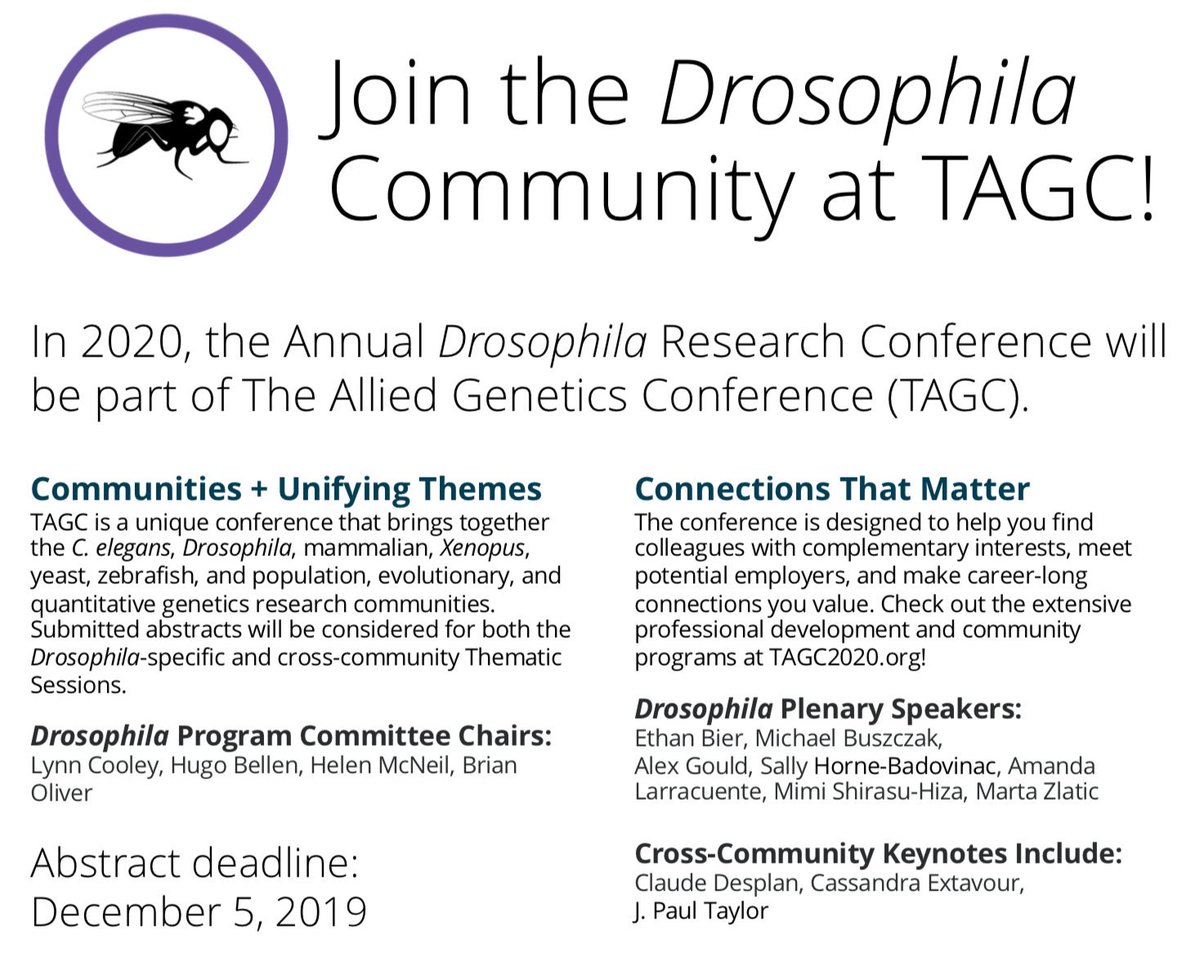 Join the Drosophila Community at TAGC!

In 2020, the Annual Drosophila Research Conference will be part of The Allied Genetics Conference (TAGC).

Communities + Unifying Themes
TAGC is a unique conference that brings together the C. elegans, Drosophila, mammalian, Xenopus, yeast, zebrafish, and population, evolutionary, and quantitative genetics research communities. Submitted abstracts will be considered for both the Drosophila-specific and cross-community Thematic Sessions.

Drosophila Program Committee Chairs:
Lynn Cooley, Hugo Bellen, Helen McNeil, Brian Oliver

Abstract deadline:
December 5, 2019

Connections That Matter
The conference is designed to help you find colleagues with complementary interests, meet potential employers, and make career-long connections you value. Check out the extensive professional development and community programs at TAGC2020.org!

Drosophila Plenary Speakers:
Ethan Bier, Michael Buszczak, Alex Gould, Sally Horne-Badovinac, Amanda Larracuente, Mimi Shirasu-Hiza, Marta Zlatic

Cross-Community Keynotes Include:
Claude Desplan, Cassandra Extavour, J. Paul Taylor